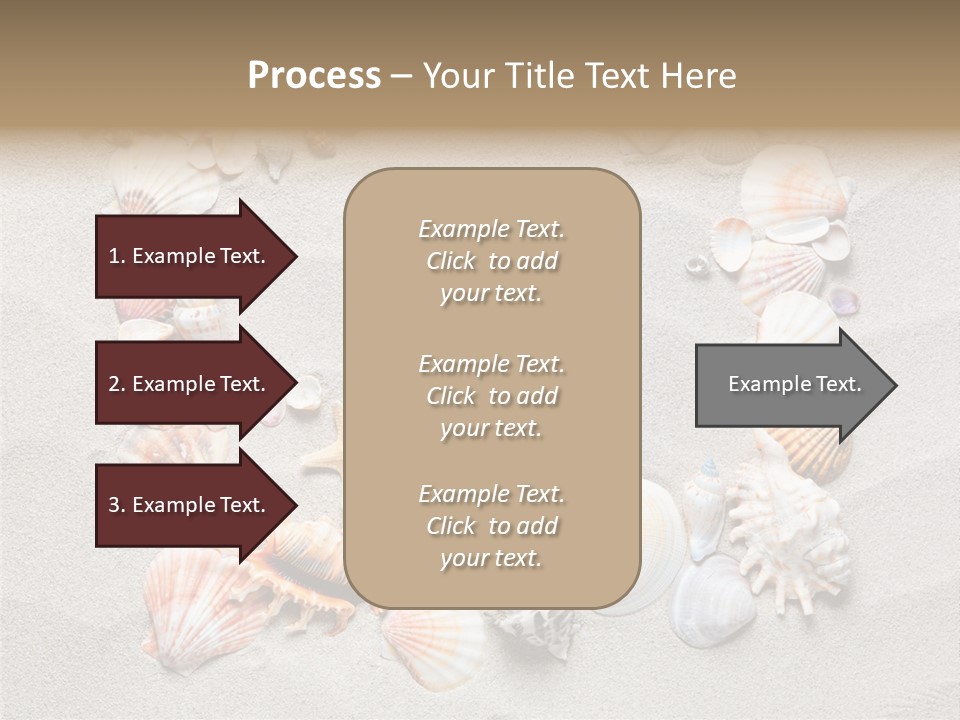 Process – Your Title Text Here

1. Example Text.

2. Example Text.

3. Example Text.

Example Text. Click to add your text.

Example Text. Click to add your text.

Example Text. Click to add your text.

Example Text.